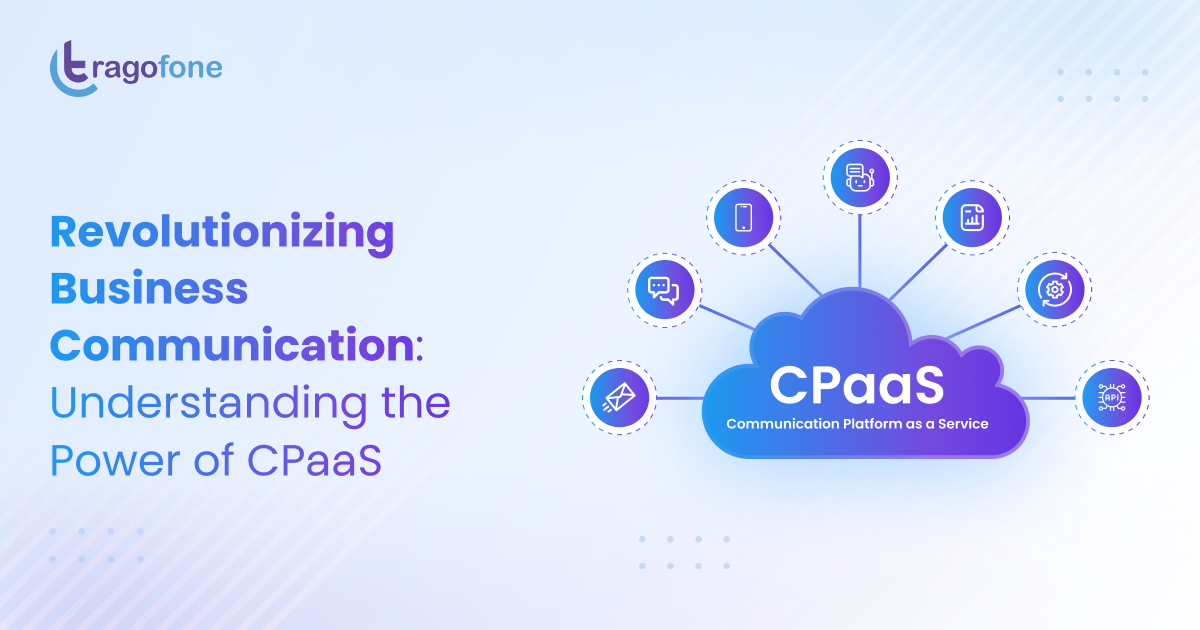 tragofone

Revolutionizing Business Communication: Understanding the Power of CPaaS

CPaaS
Communication Platform as a Service

API